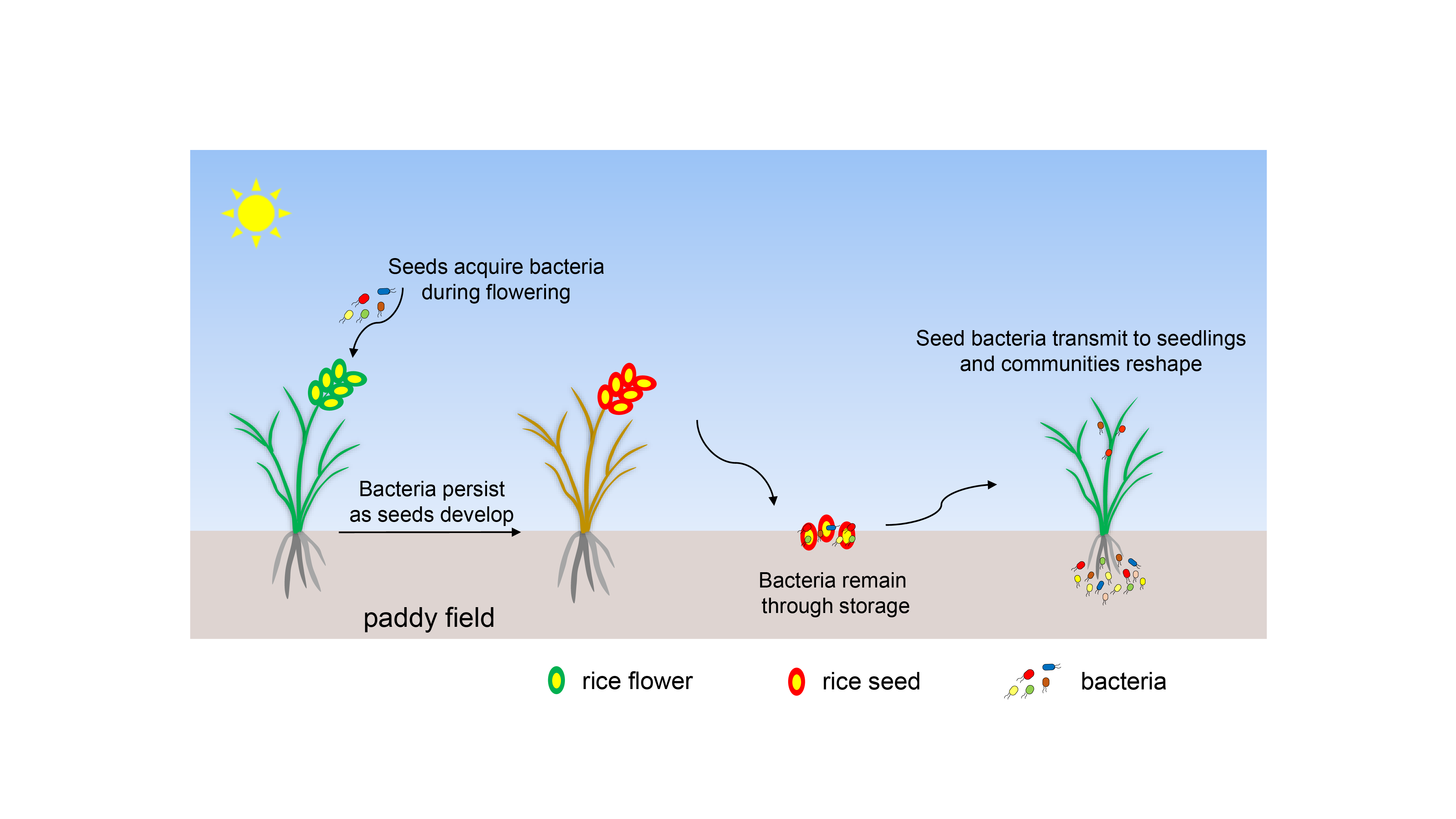 Seeds acquire bacteria during flowering

Seed bacteria transmit to seedlings and communities reshape

Bacteria persist as seeds develop

Bacteria remain through storage

paddy field

rice flower

rice seed

bacteria